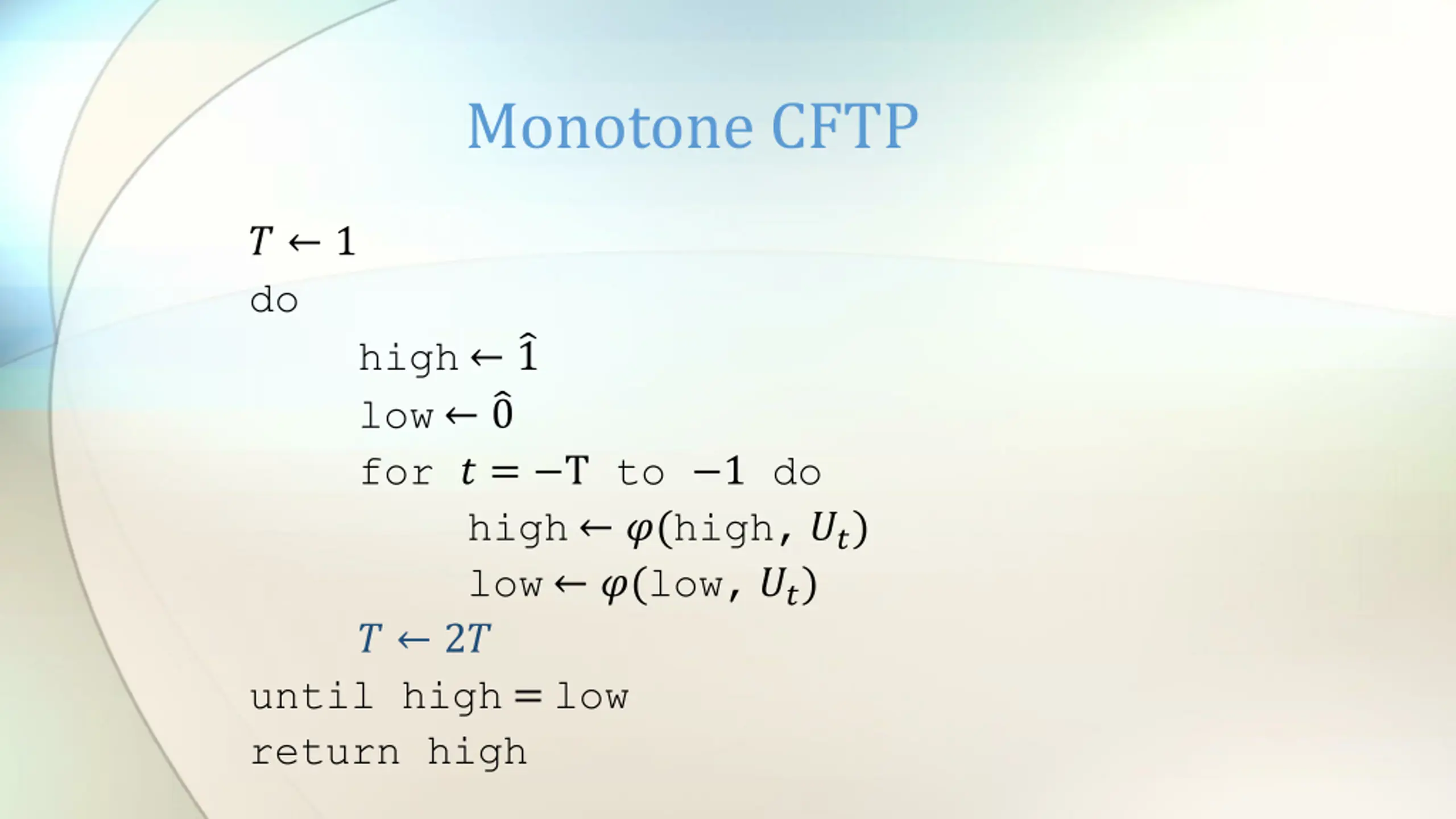 Monotone CFTP

$T \leftarrow 1$
do
high $\leftarrow \hat{1}$
low $\leftarrow \hat{0}$
for $t = -\mathrm{T}$ to $-1$ do
high $\leftarrow \varphi($high, $U_t)$
low $\leftarrow \varphi($low, $U_t)$
$T \leftarrow 2T$
until high $=$ low
return high